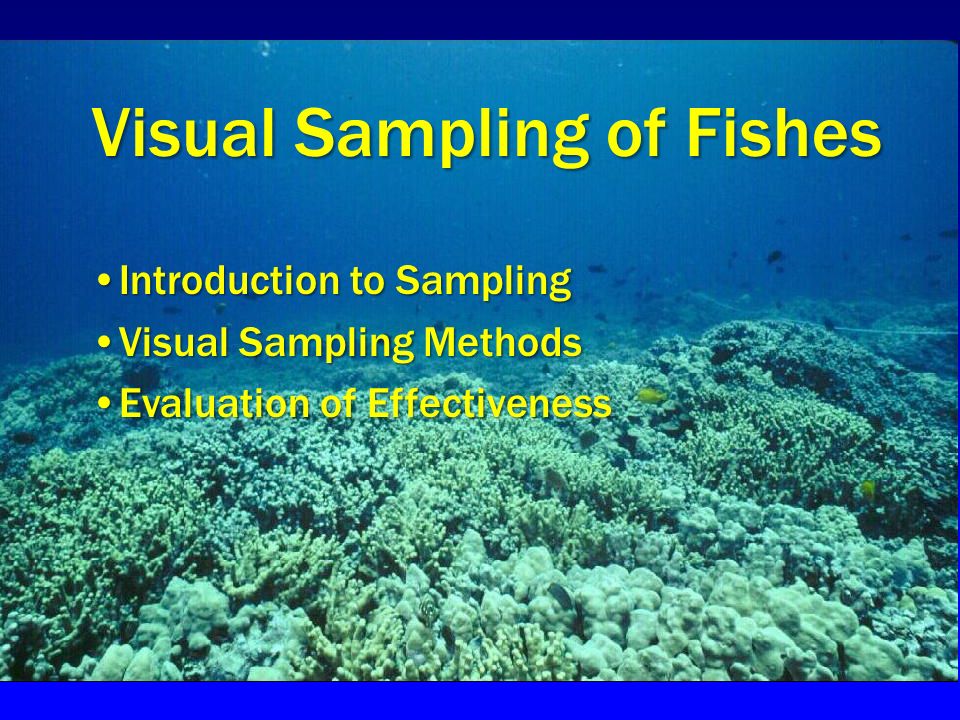 Visual Sampling of Fishes

• Introduction to Sampling
• Visual Sampling Methods
• Evaluation of Effectiveness